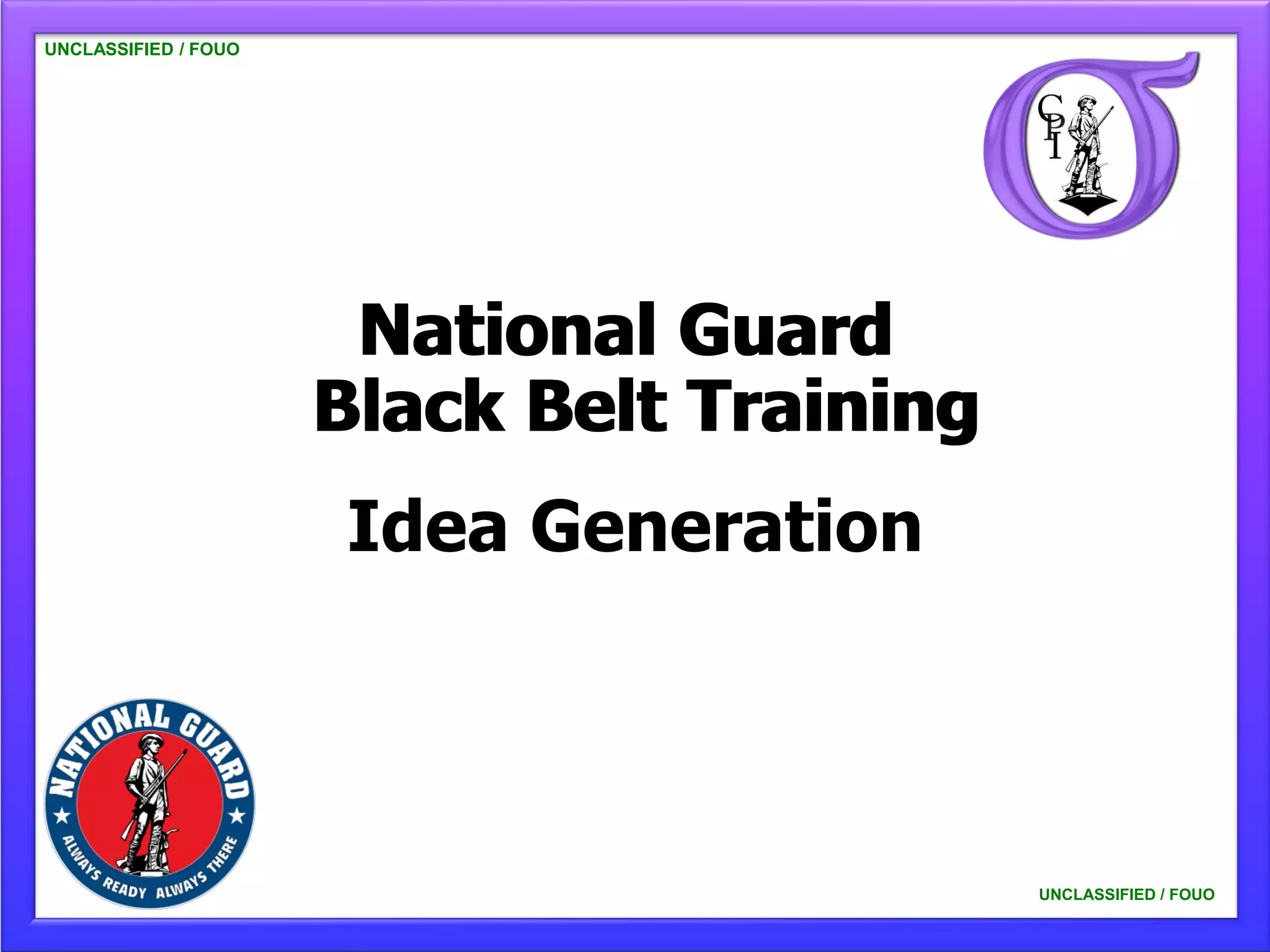 UNCLASSIFIED / FOUO

CPI

National Guard Black Belt Training

Idea Generation

NATIONAL GUARD
ALWAYS READY ALWAYS THERE

UNCLASSIFIED / FOUO